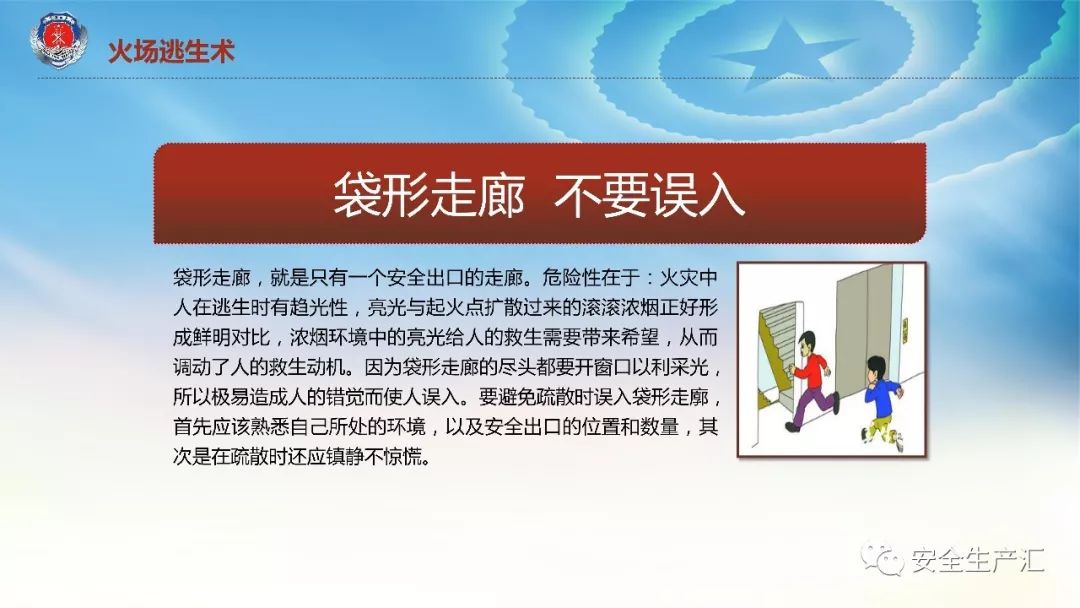 火场逃生术

袋形走廊 不要误入

袋形走廊，就是只有一个安全出口的走廊。危险性在于：火灾中人在逃生时有趋光性，亮光与起火点扩散过来的滚滚浓烟正好形成鲜明对比，浓烟环境中的亮光给人的救生需要带来希望，从而调动了人的救生动机。因为袋形走廊的尽头都要开窗口以利采光，所以极易造成人的错觉而使人误入。要避免疏散时误入袋形走廊，首先应该熟悉自己所处的环境，以及安全出口的位置和数量，其次是在疏散时还应镇静不惊慌。

安全生产汇